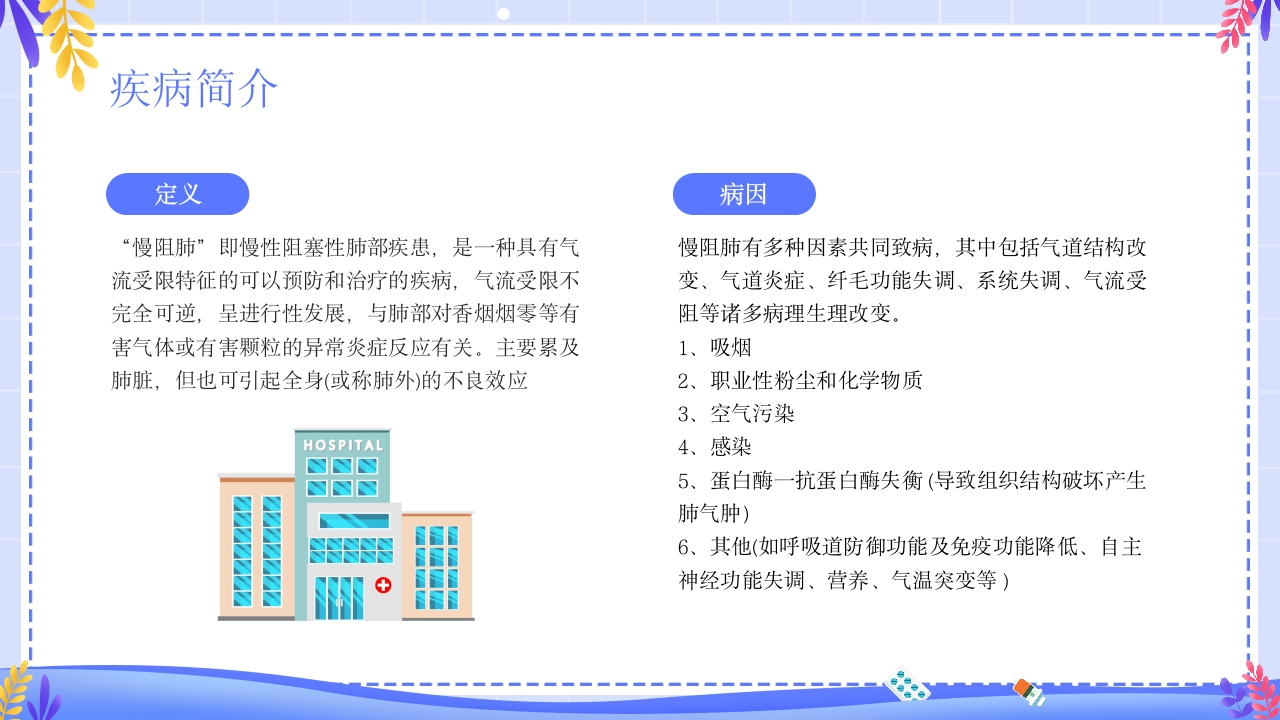 疾病简介

定义

“慢阻肺”即慢性阻塞性肺部疾患，是一种具有气流受限特征的可以预防和治疗的疾病，气流受限不完全可逆，呈进行性发展，与肺部对香烟烟雾等有害气体或有害颗粒的异常炎症反应有关。主要累及肺脏，但也可引起全身(或称肺外)的不良效应

HOSPITAL

病因

慢阻肺有多种因素共同致病，其中包括气道结构改变、气道炎症、纤毛功能失调、系统失调、气流受阻等诸多病理生理改变。

1、吸烟

2、职业性粉尘和化学物质

3、空气污染

4、感染

5、蛋白酶一抗蛋白酶失衡 (导致组织结构破坏产生肺气肿)

6、其他(如呼吸道防御功能及免疫功能降低、自主神经功能失调、营养、气温突变等 )